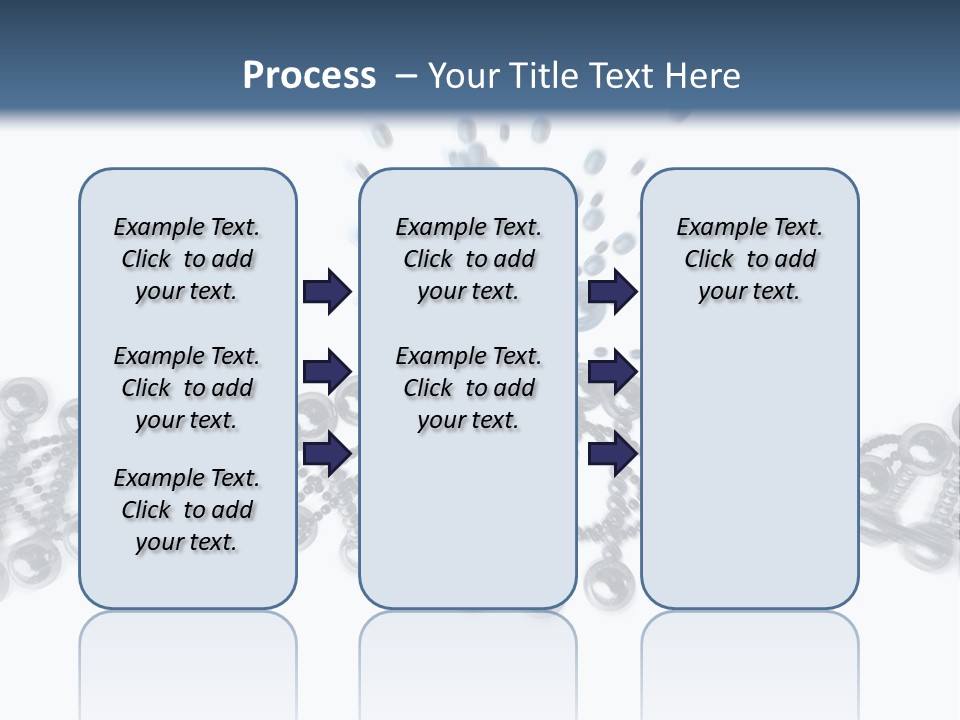 Process – Your Title Text Here

Example Text. Click to add your text.

Example Text. Click to add your text.

Example Text. Click to add your text.

Example Text. Click to add your text.

Example Text. Click to add your text.

Example Text. Click to add your text.